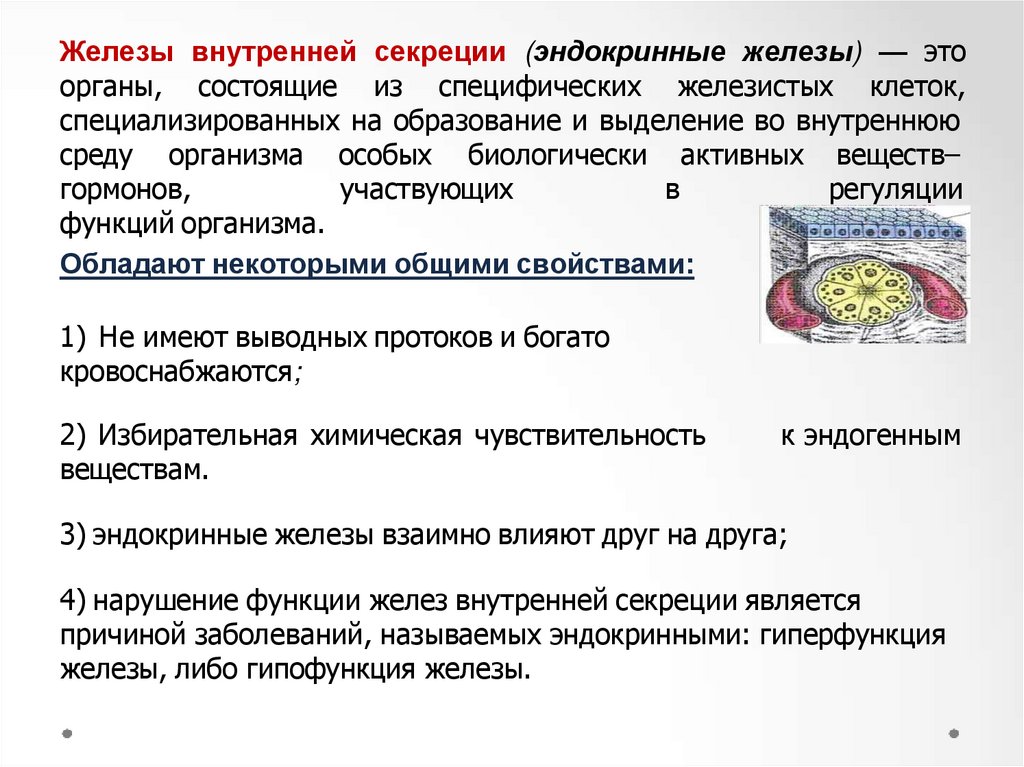 Железы внутренней секреции (эндокринные железы) — это органы, состоящие из специфических железистых клеток, специализированных на образование и выделение во внутреннюю среду организма особых биологически активных веществ– гормонов, участвующих в регуляции функций организма.

Обладают некоторыми общими свойствами:

1) Не имеют выводных протоков и богато кровоснабжаются;

2) Избирательная химическая чувствительность к эндогенным веществам.

3) эндокринные железы взаимно влияют друг на друга;

4) нарушение функции желез внутренней секреции является причиной заболеваний, называемых эндокринными: гиперфункция железы, либо гипофункция железы.